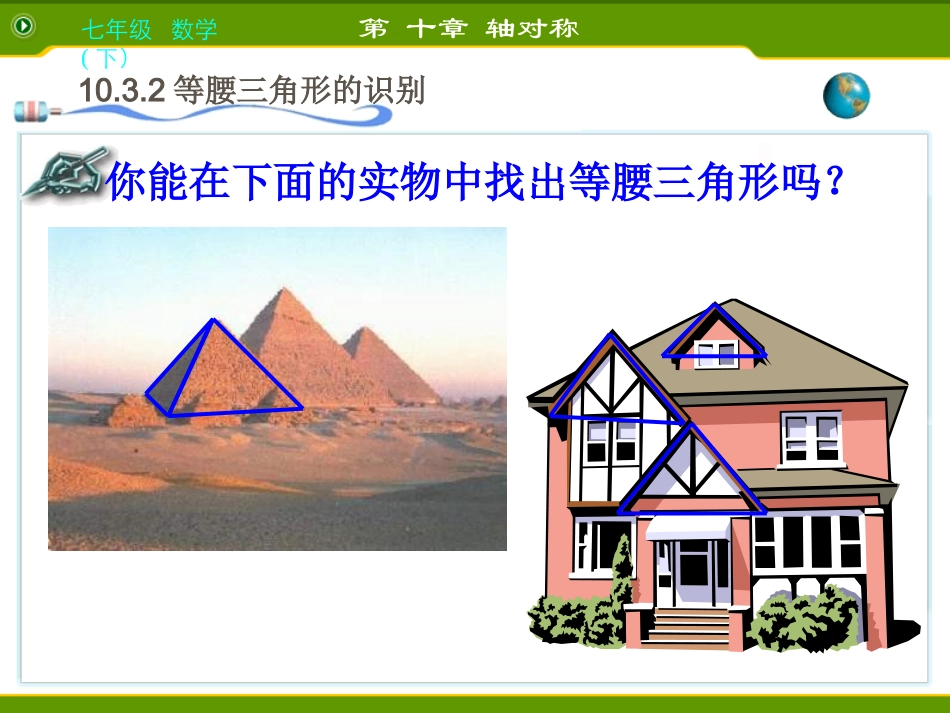 七年级 数学（下）

第 十章 轴对称

10.3.2 等腰三角形的识别

你能在下面的实物中找出等腰三角形吗？